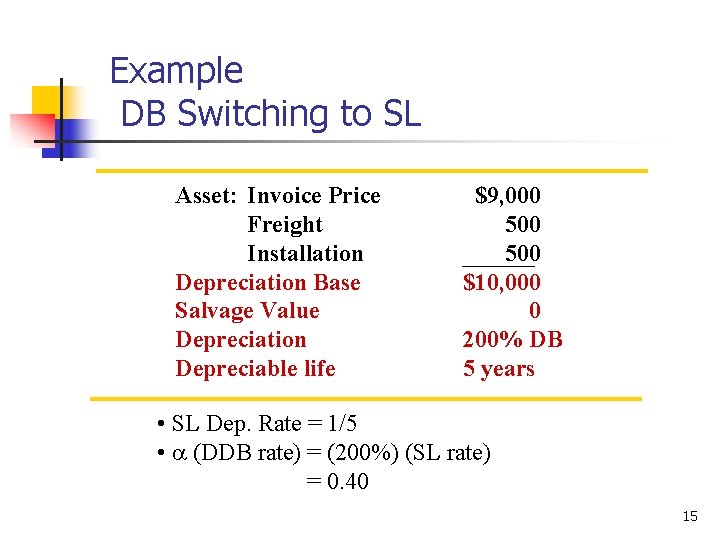 Example
DB Switching to SL

| | | |
|---|---|---|
| Asset: | Invoice Price | \$9,000 |
| | Freight | 500 |
| | Installation | 500 |
| Depreciation Base | | \$10,000 |
| Salvage Value | | 0 |
| Depreciation | | 200% DB |
| Depreciable life | | 5 years |

• SL Dep. Rate = 1/5
• $\alpha$ (DDB rate) = (200%) (SL rate)
= 0.40

15